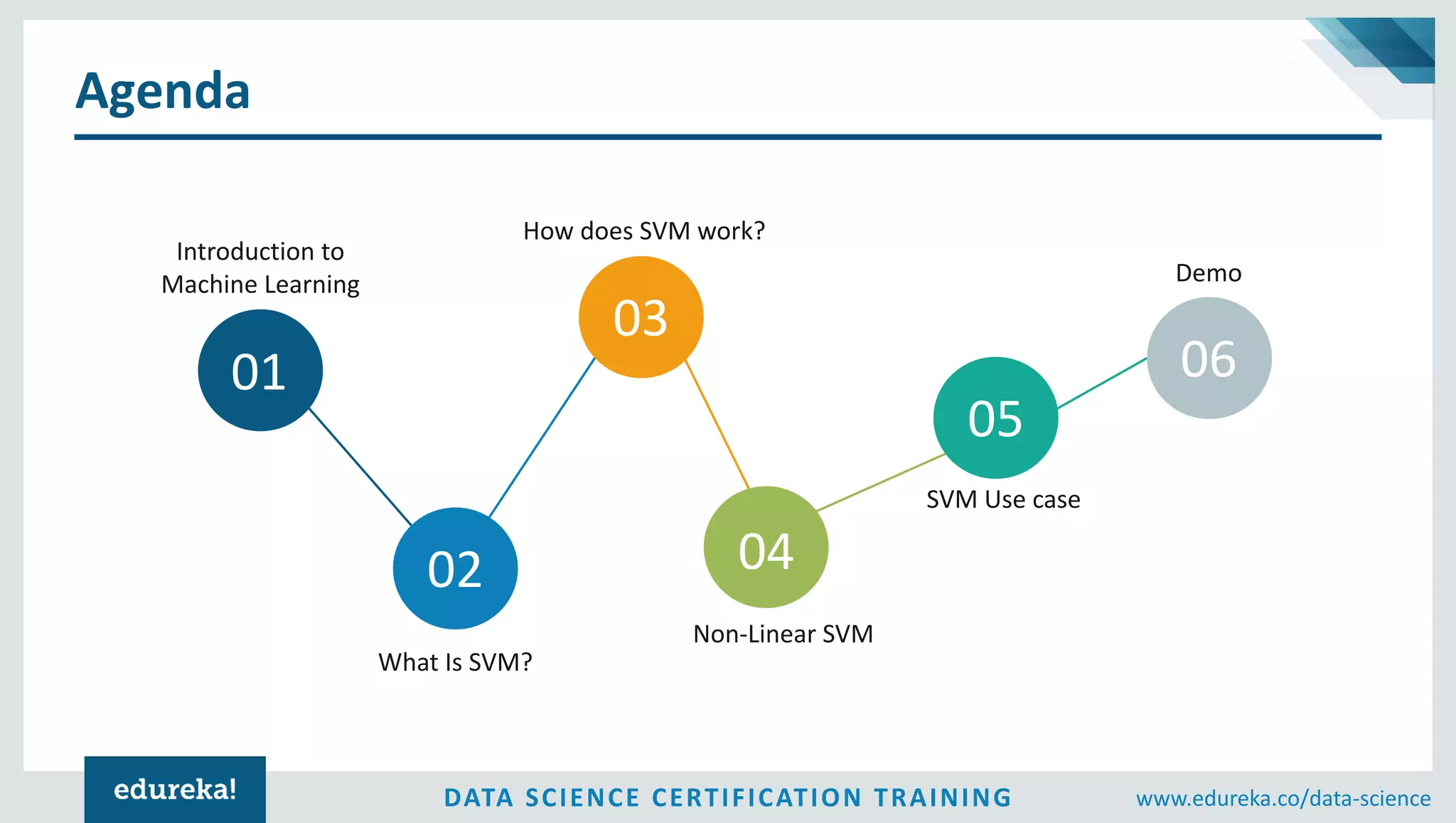 Agenda

Introduction to Machine Learning

01

02

What Is SVM?

How does SVM work?

03

04

Non-Linear SVM

05

SVM Use case

Demo

06

edureka!

DATA SCIENCE CERTIFICATION TRAINING

www.edureka.co/data-science